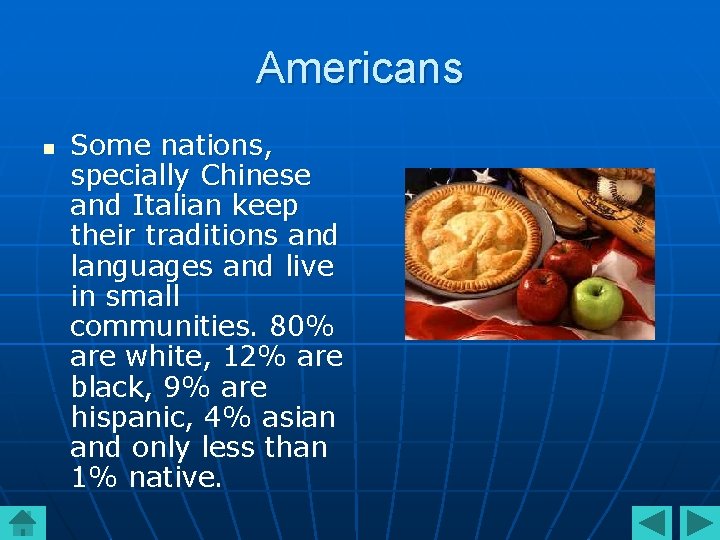 Americans

Some nations, specially Chinese and Italian keep their traditions and languages and live in small communities. 80% are white, 12% are black, 9% are hispanic, 4% asian and only less than 1% native.